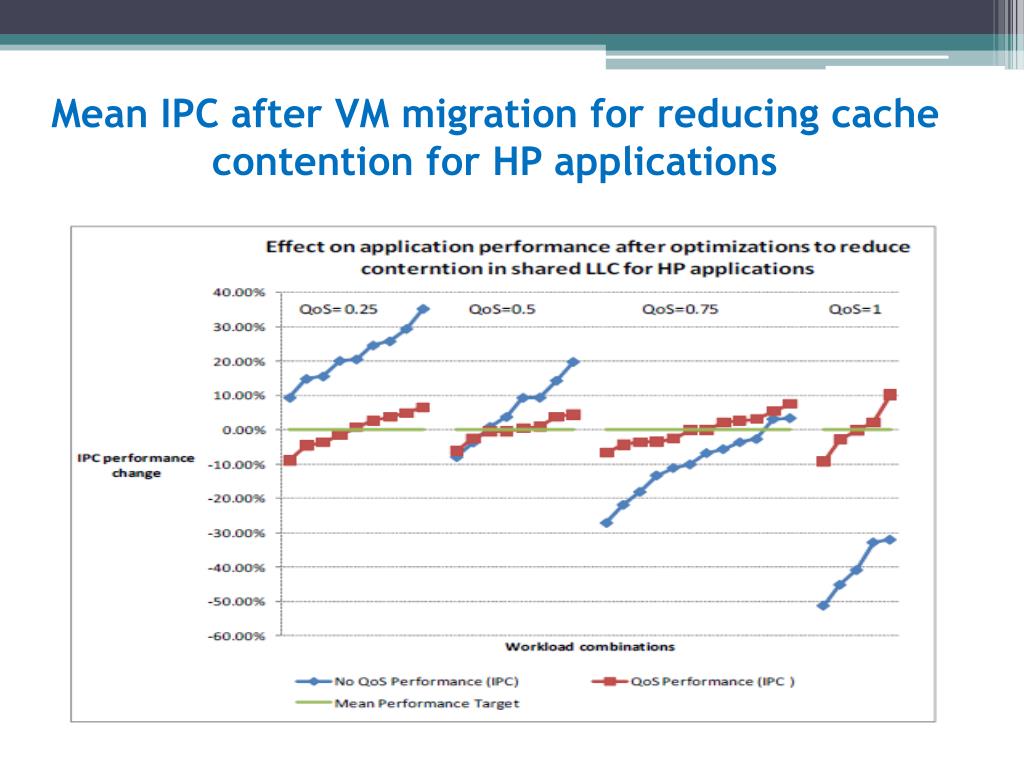 Mean IPC after VM migration for reducing cache contention for HP applications

Effect on application performance after optimizations to reduce conterntion in shared LLC for HP applications

40.00%
30.00%
20.00%
10.00%
0.00%
-10.00%
-20.00%
-30.00%
-40.00%
-50.00%
-60.00%

IPC performance change

QoS= 0.25
QoS=0.5
QoS=0.75
QoS=1

Workload combinations

No QoS Performance (IPC)
QoS Performance (IPC )
Mean Performance Target